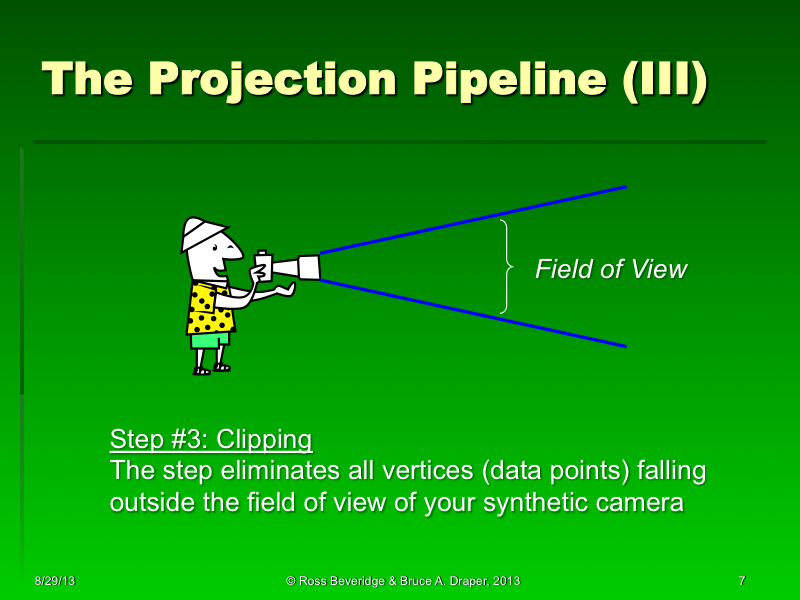 The Projection Pipeline (III)

Field of View

Step #3: Clipping
The step eliminates all vertices (data points) falling outside the field of view of your synthetic camera

8/29/13

© Ross Beveridge & Bruce A. Draper, 2013

7